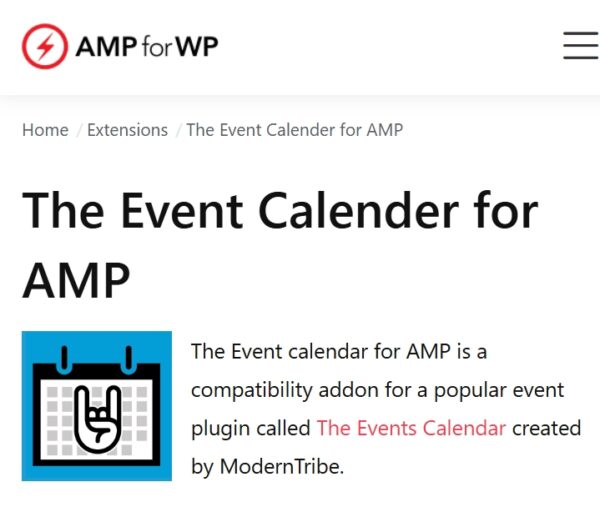 AMP for WP

Home / Extensions / The Event Calender for AMP

The Event Calender for AMP

The Event calendar for AMP is a compatibility addon for a popular event plugin called The Events Calendar created by ModernTribe.